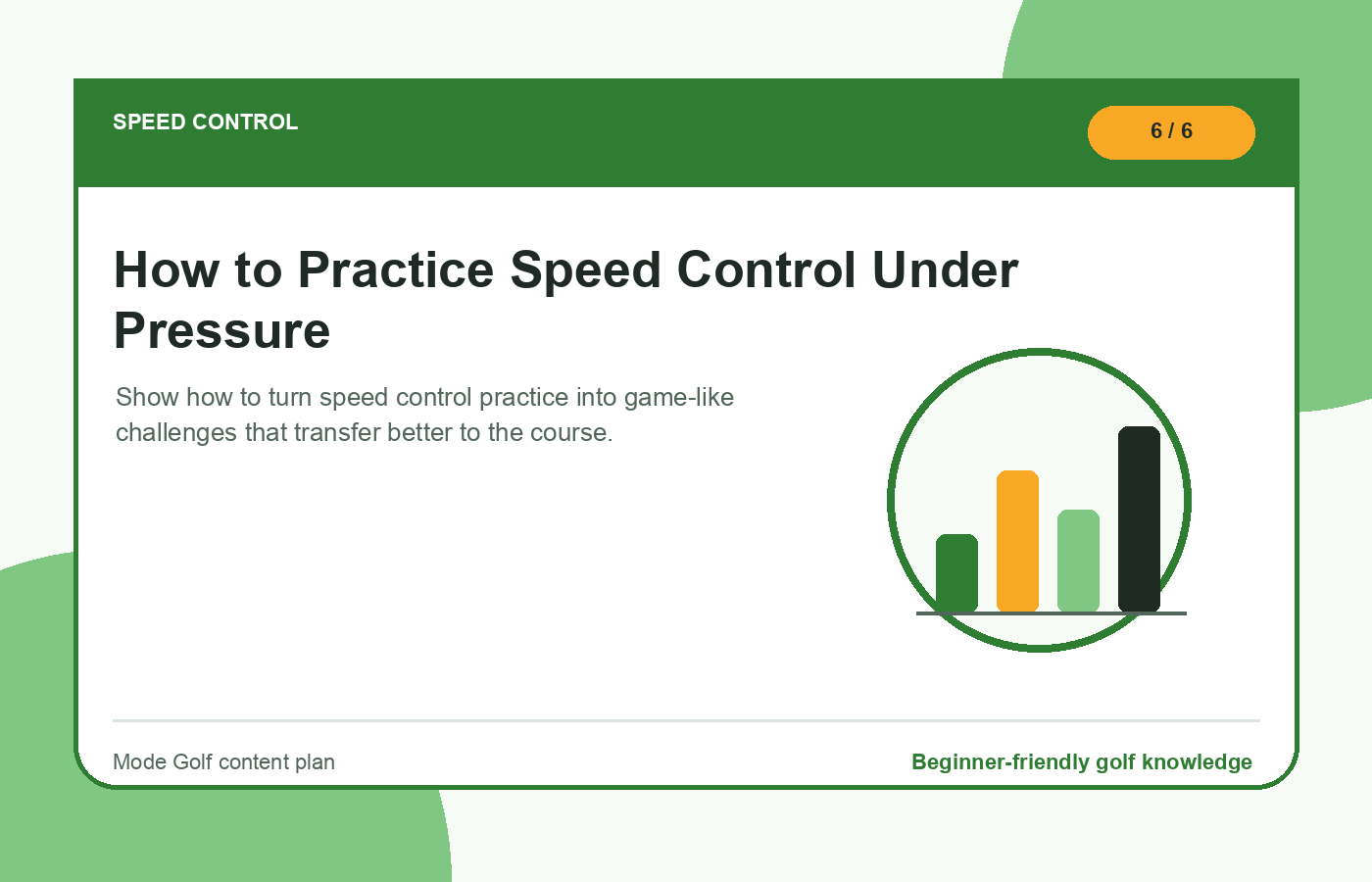 SPEED CONTROL

6 / 6

How to Practice Speed Control Under Pressure

Show how to turn speed control practice into game-like challenges that transfer better to the course.

Mode Golf content plan

Beginner-friendly golf knowledge